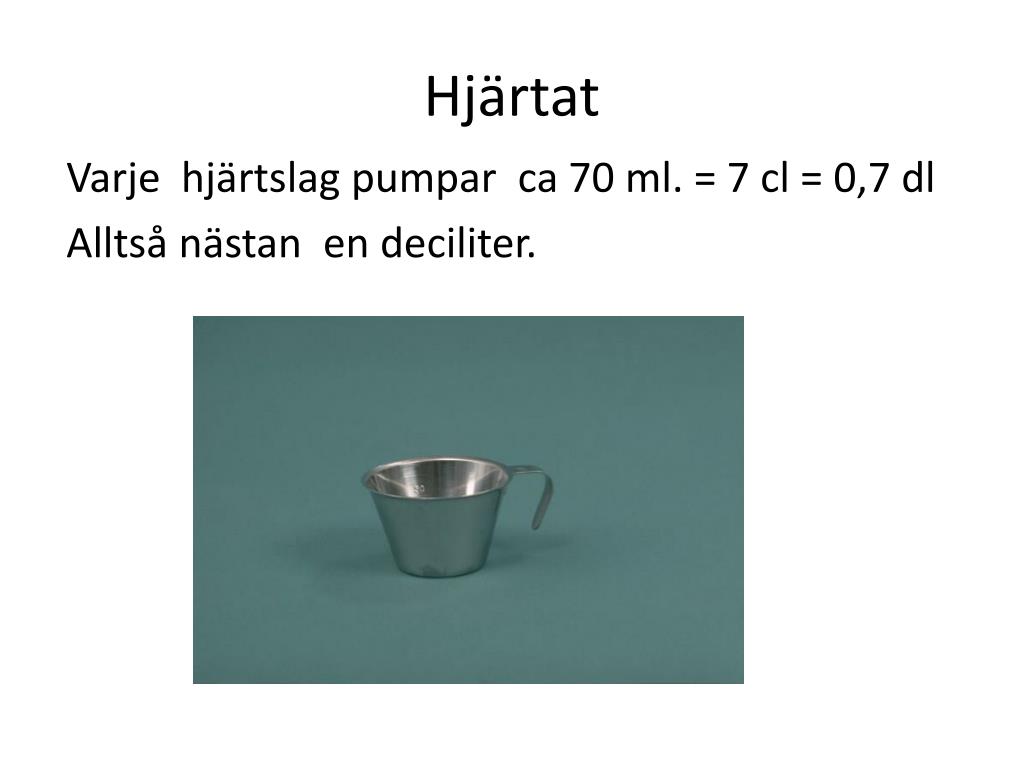 Hjärtat

Varje hjärtslag pumpar ca 70 ml. = 7 cl = 0,7 dl

Alltså nästan en deciliter.